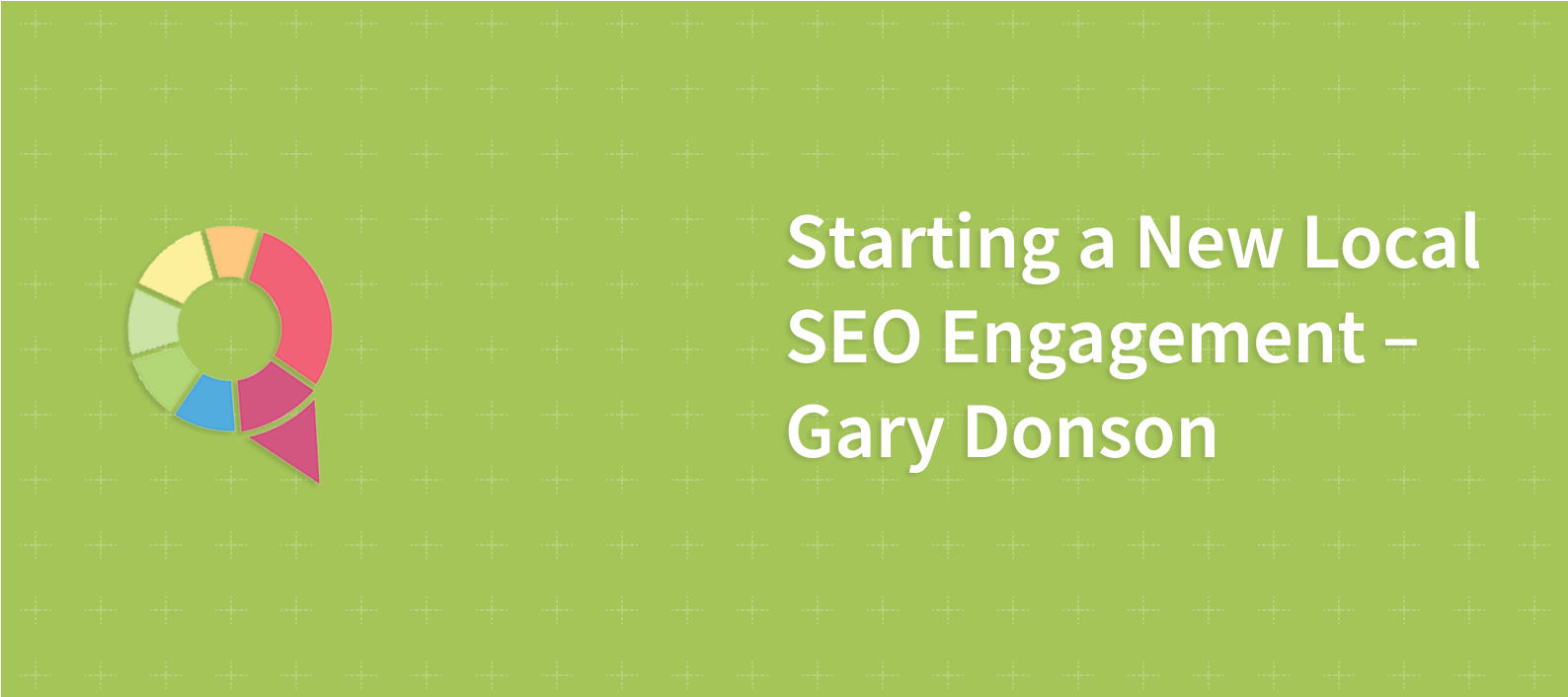 Starting a New Local SEO Engagement – Gary Donson